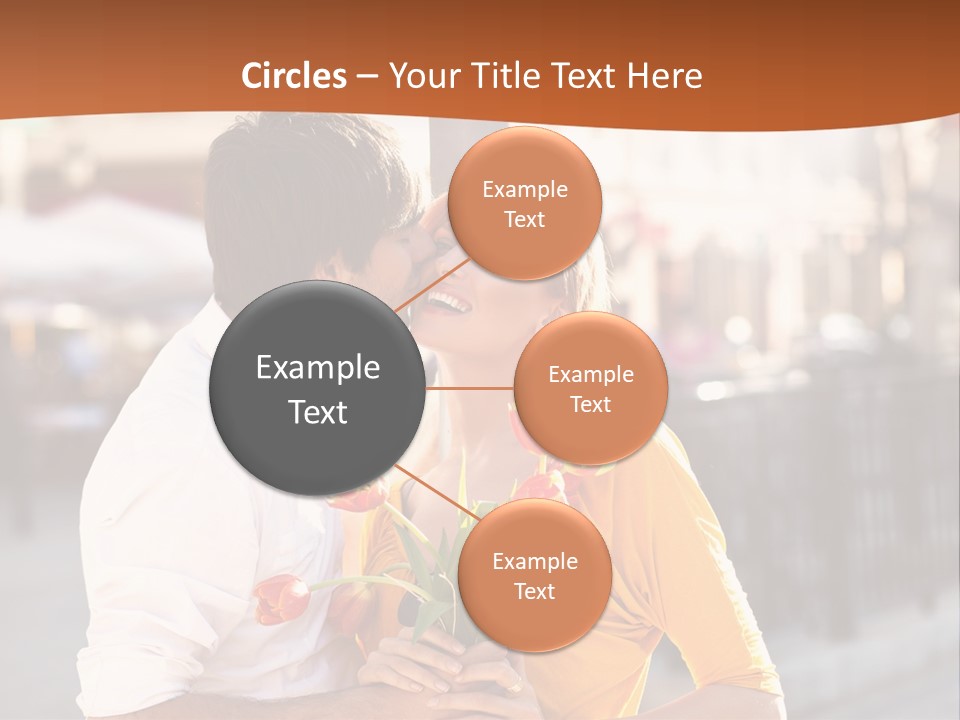 Circles – Your Title Text Here

Example Text

Example Text

Example Text

Example Text